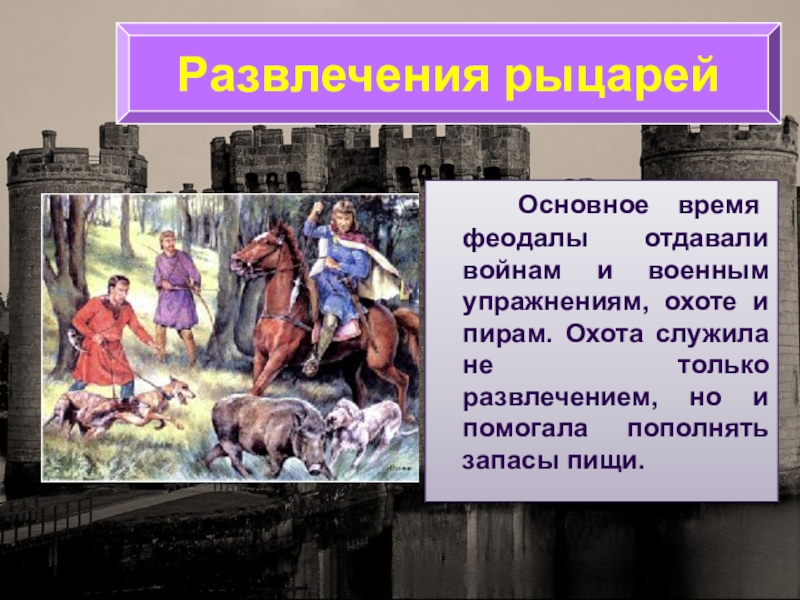 Развлечения рыцарей

Основное время феодалы отдавали войнам и военным упражнениям, охоте и пирам. Охота служила не только развлечением, но и помогала пополнять запасы пищи.